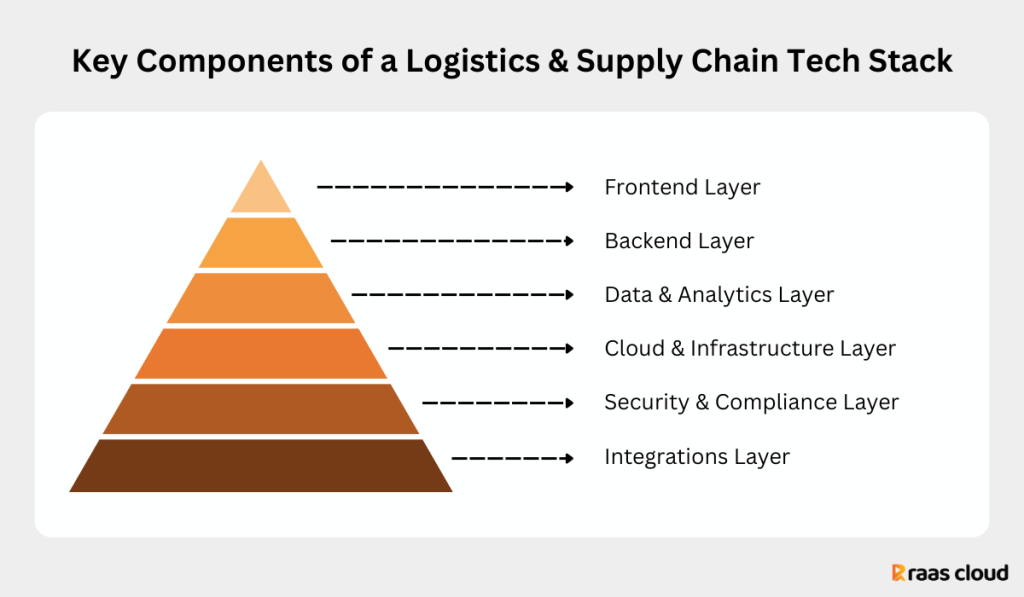 Key Components of a Logistics & Supply Chain Tech Stack

Frontend Layer

Backend Layer

Data & Analytics Layer

Cloud & Infrastructure Layer

Security & Compliance Layer

Integrations Layer

raas cloud